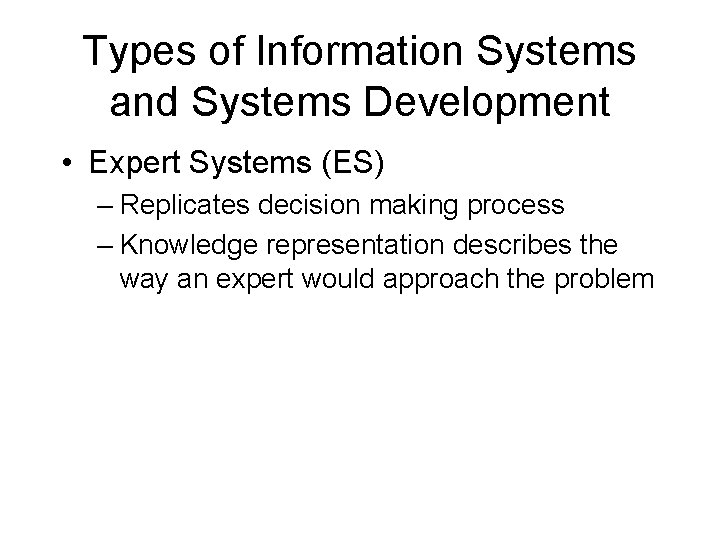 Types of Information Systems and Systems Development

• Expert Systems (ES)
– Replicates decision making process
– Knowledge representation describes the way an expert would approach the problem